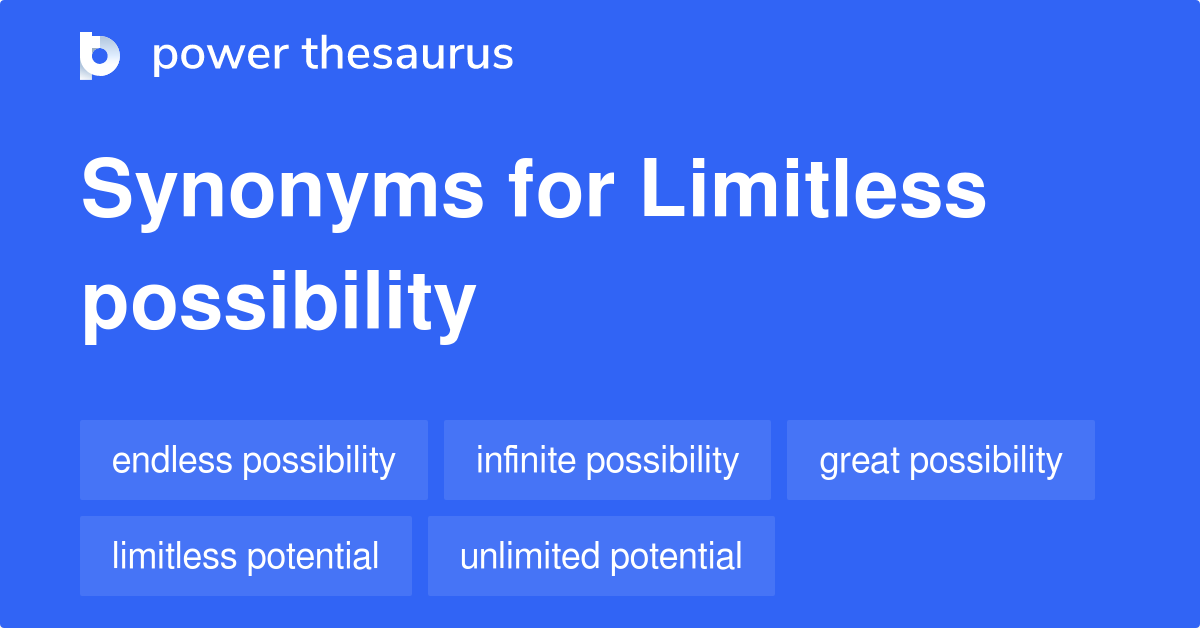 power thesaurus

Synonyms for Limitless possibility

endless possibility
infinite possibility
great possibility
limitless potential
unlimited potential